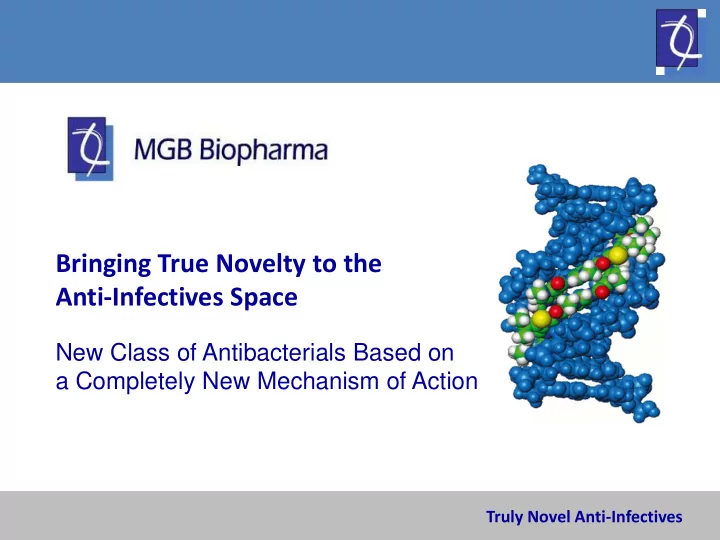 MGB Biopharma

Bringing True Novelty to the Anti-Infectives Space

New Class of Antibacterials Based on a Completely New Mechanism of Action

Truly Novel Anti-Infectives